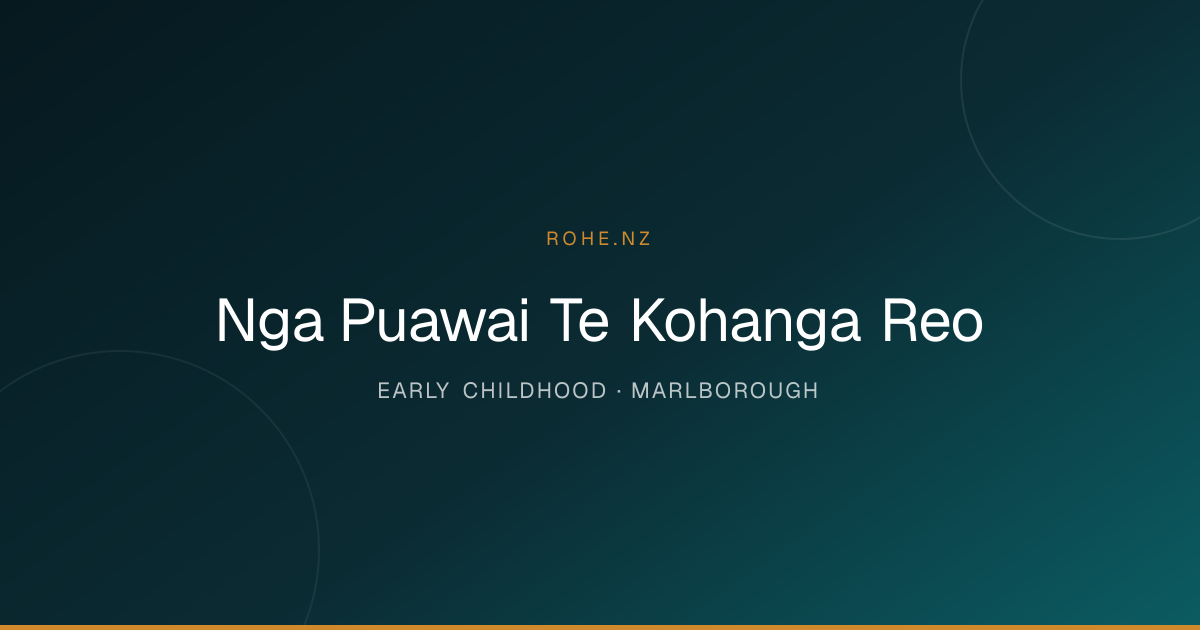 ROHE.NZ

Nga Puawai Te Kohanga Reo

EARLY CHILDHOOD · MARLBOROUGH